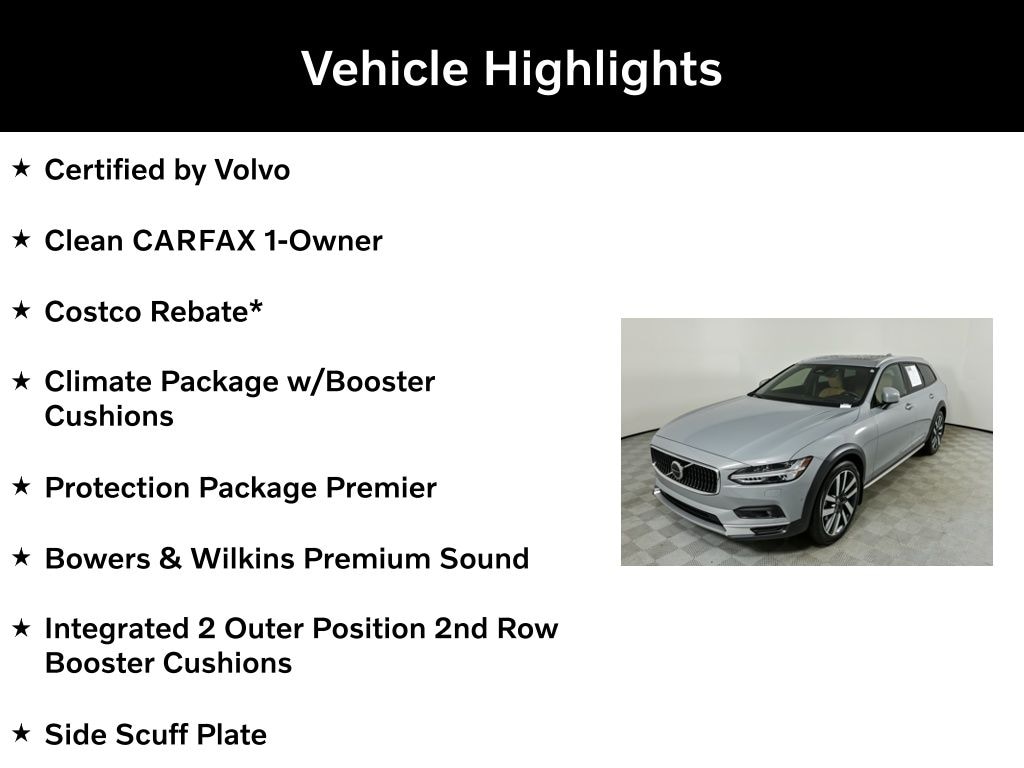 Vehicle Highlights

★ Certified by Volvo

★ Clean CARFAX 1-Owner

★ Costco Rebate*

★ Climate Package w/Booster Cushions

★ Protection Package Premier

★ Bowers & Wilkins Premium Sound

★ Integrated 2 Outer Position 2nd Row Booster Cushions

★ Side Scuff Plate